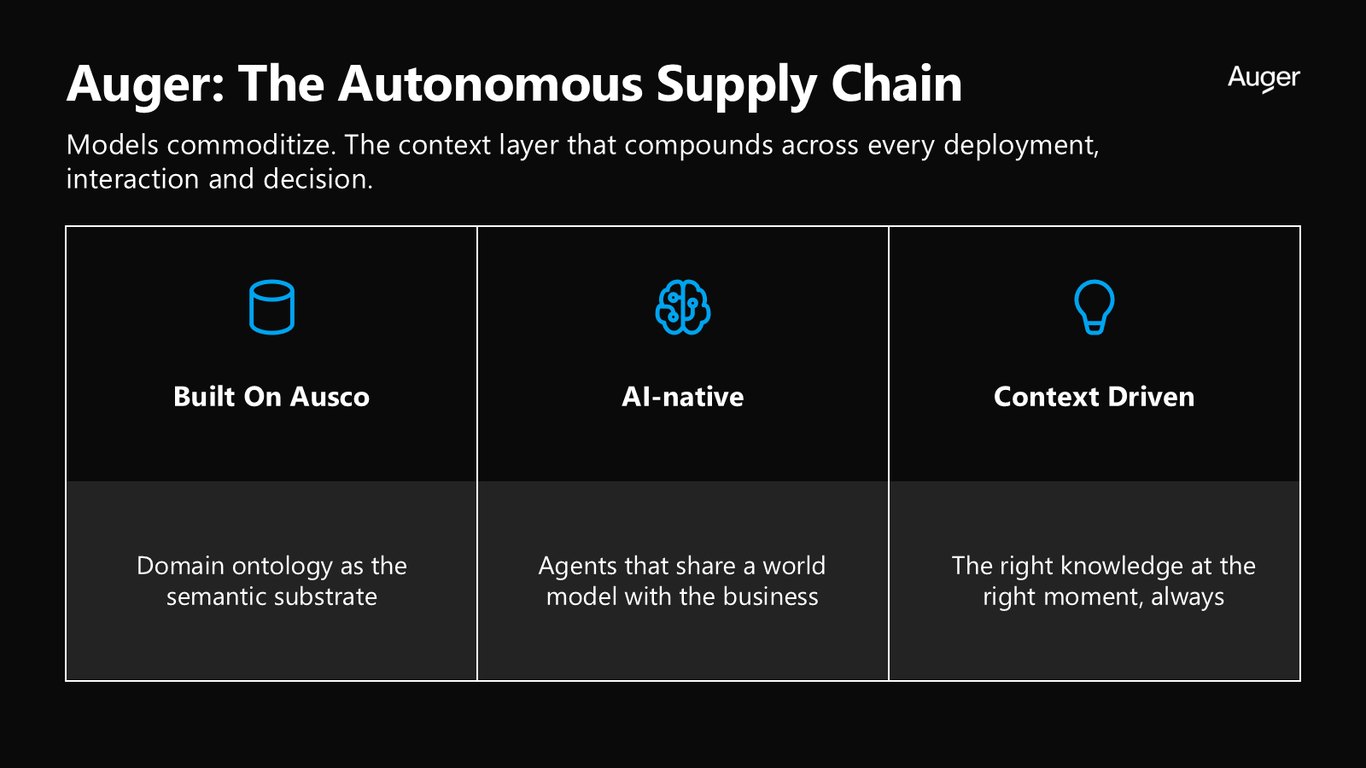 Auger: The Autonomous Supply Chain

Auger

Models commoditize. The context layer that compounds across every deployment, interaction and decision.

Built On Ausco

Domain ontology as the semantic substrate

AI-native

Agents that share a world model with the business

Context Driven

The right knowledge at the right moment, always